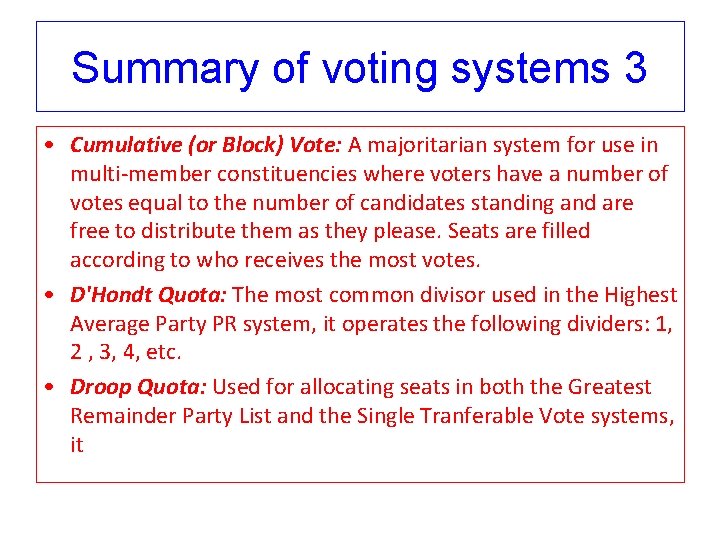 Summary of voting systems 3

• Cumulative (or Block) Vote: A majoritarian system for use in multi-member constituencies where voters have a number of votes equal to the number of candidates standing and are free to distribute them as they please. Seats are filled according to who receives the most votes.

• D'Hondt Quota: The most common divisor used in the Highest Average Party PR system, it operates the following dividers: 1, 2 , 3, 4, etc.

• Droop Quota: Used for allocating seats in both the Greatest Remainder Party List and the Single Tranferable Vote systems, it